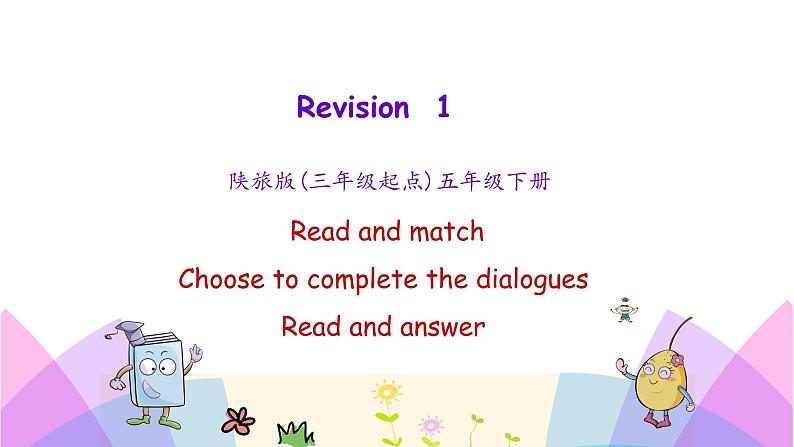 Revision 1

陕旅版(三年级起点) 五年级下册

Read and match

Choose to complete the dialogues

Read and answer